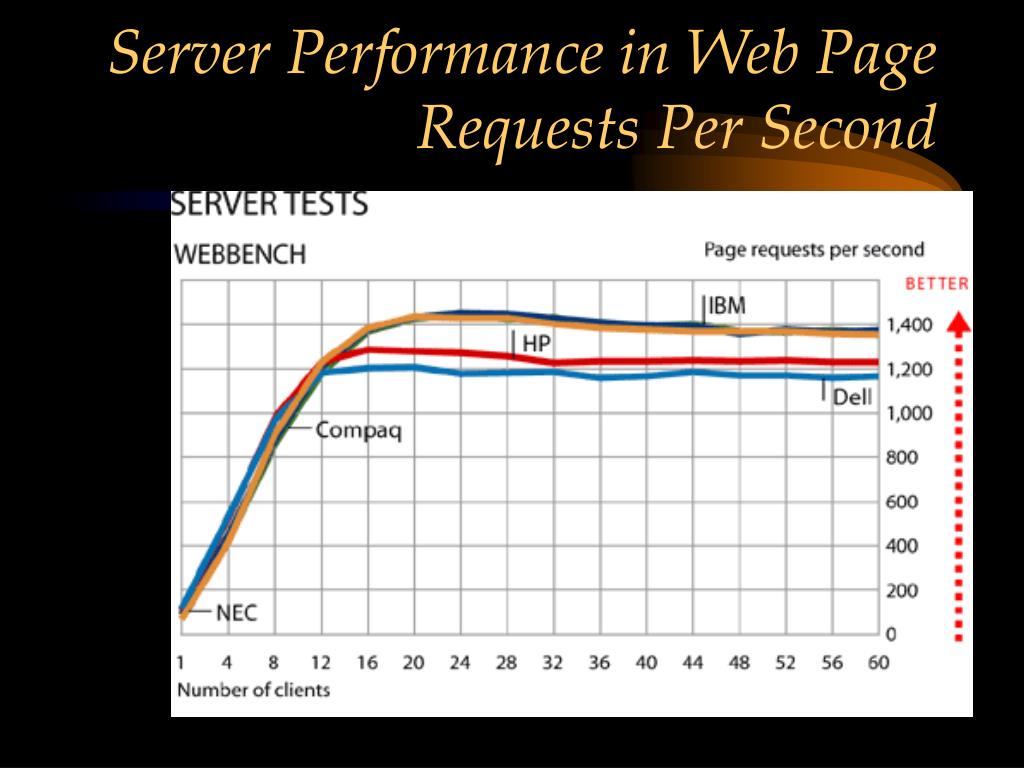 Server Performance in Web Page Requests Per Second

SERVER TESTS

WEBBENCH

Page requests per second

BETTER

IBM

HP

Dell

Compaq

NEC

1,400
1,200
1,000
800
600
400
200
0

1 4 8 12 16 20 24 28 32 36 40 44 48 52 56 60

Number of clients